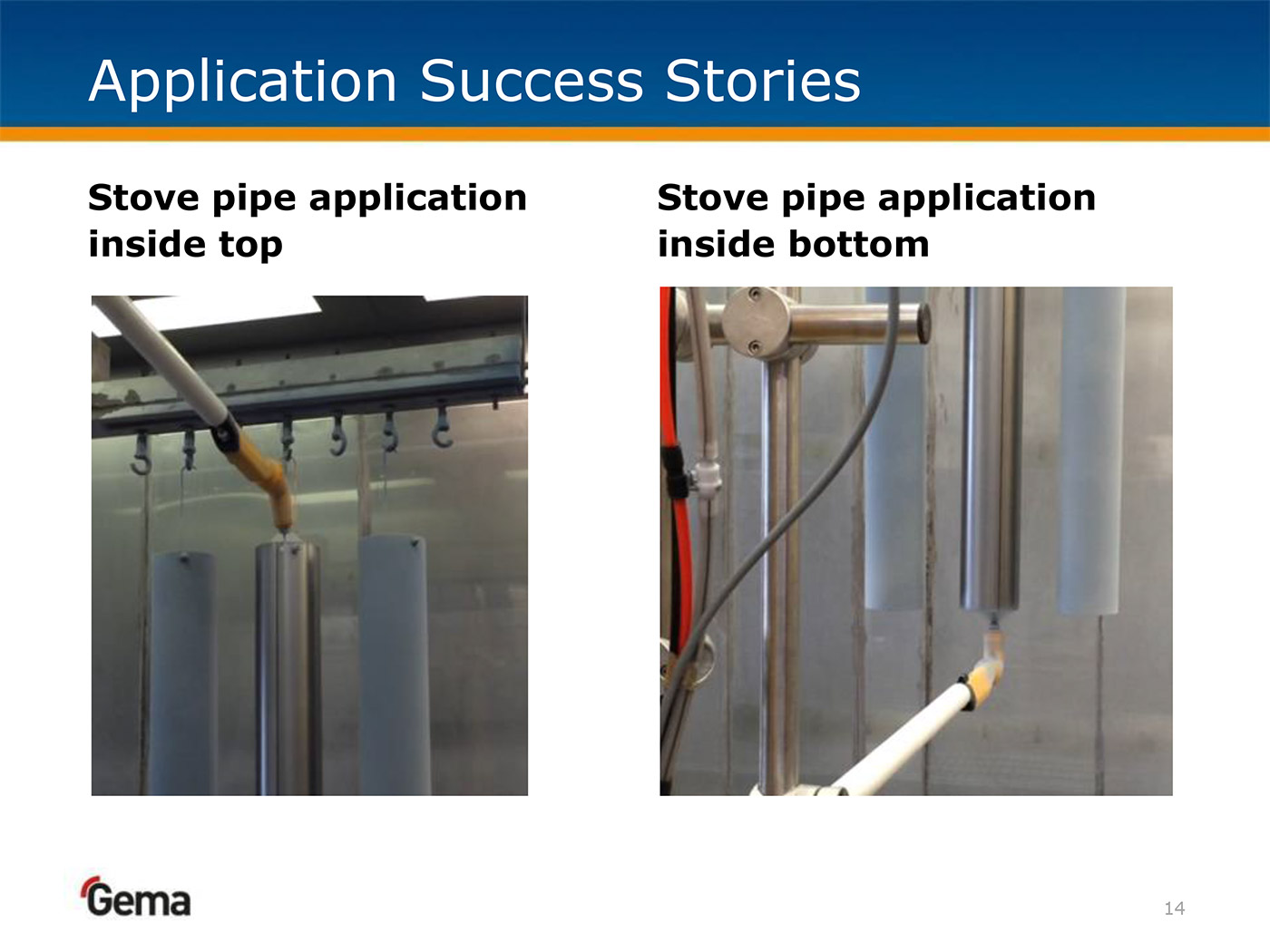 Application Success Stories

Stove pipe application inside top

Stove pipe application inside bottom

Gema

14